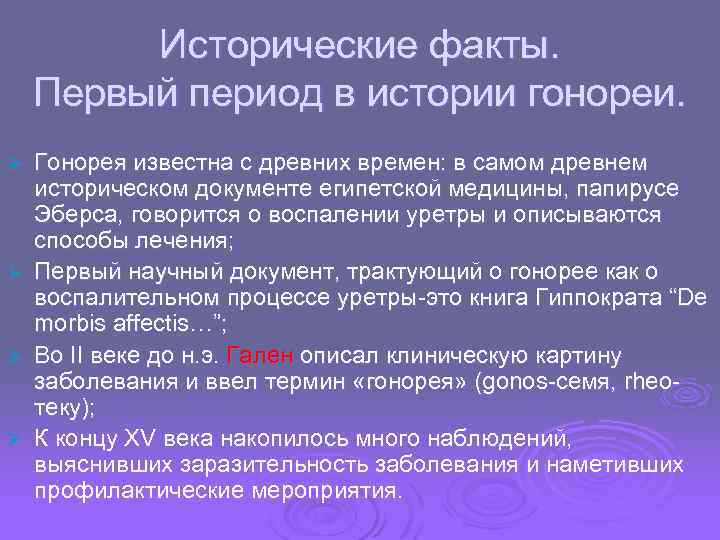 Исторические факты. Первый период в истории гонореи.

Гонорея известна с древних времен: в самом древнем историческом документе египетской медицины, папирусе Эберса, говорится о воспалении уретры и описываются способы лечения;

Первый научный документ, трактующий о гонорее как о воспалительном процессе уретры-это книга Гиппократа “De morbis affectis…”;

Во II веке до н.э. Гален описал клиническую картину заболевания и ввел термин «гонорея» (gonos-семя, rheo-теку);

К концу XV века накопилось много наблюдений, выяснивших заразительность заболевания и наметивших профилактические мероприятия.